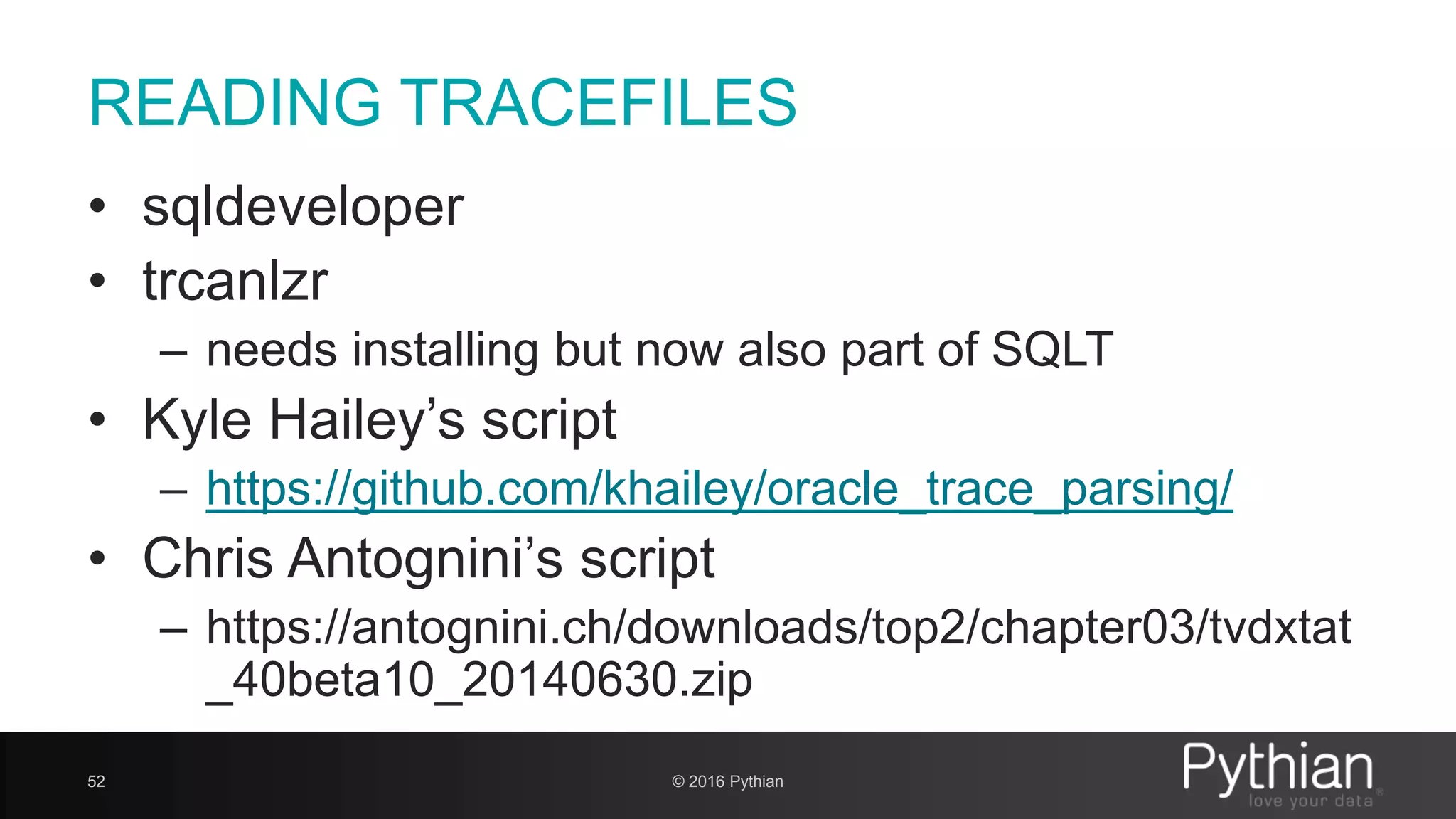 READING TRACEFILES

• sqldeveloper
• trcanlzr
– needs installing but now also part of SQLT
• Kyle Hailey's script
– https://github.com/khailey/oracle_trace_parsing/
• Chris Antognini's script
– https://antognini.ch/downloads/top2/chapter03/tvdxtat_40beta10_20140630.zip

52

© 2016 Pythian

Pythian
love your data